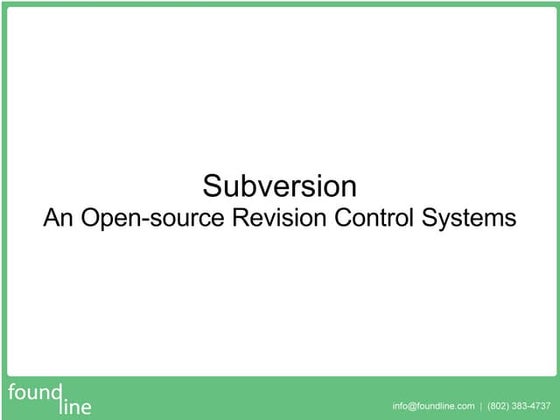 Subversion
An Open-source Revision Control Systems

found
line

info@foundline.com | (802) 383-4737